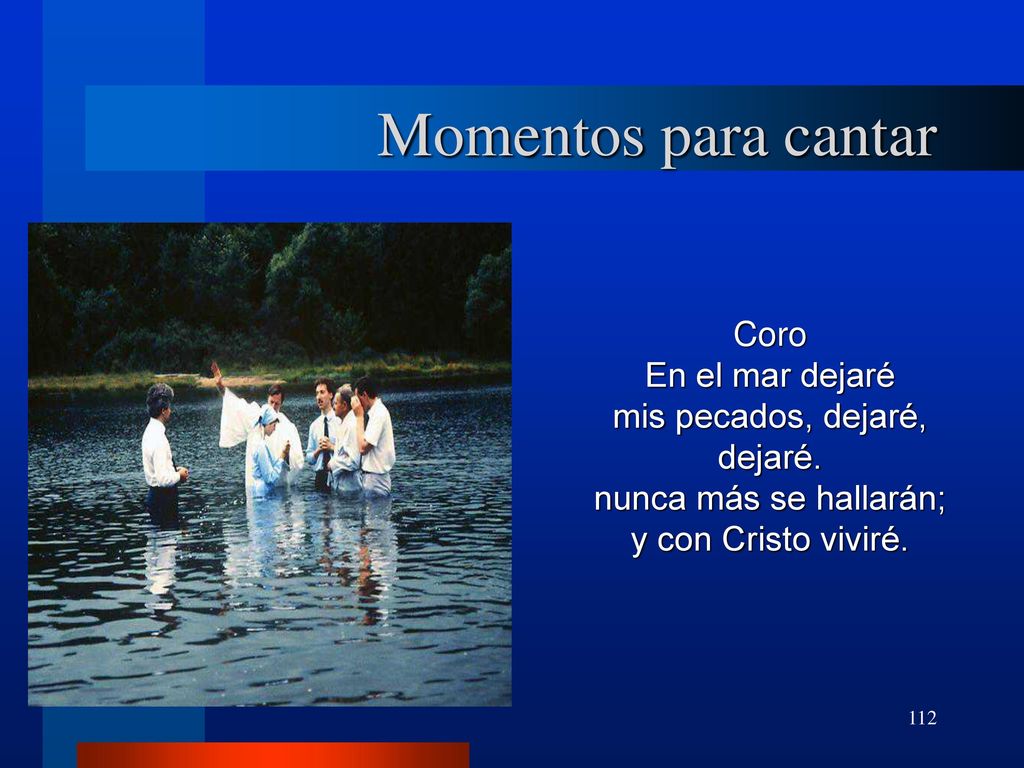 Momentos para cantar

Coro
En el mar dejaré
mis pecados, dejaré,
dejaré.
nunca más se hallarán;
y con Cristo viviré.

112